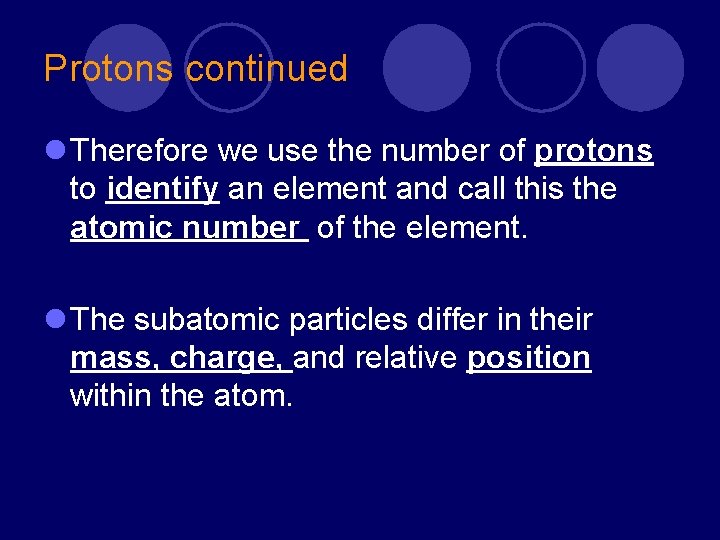 Protons continued

Therefore we use the number of protons to identify an element and call this the atomic number of the element.

The subatomic particles differ in their mass, charge, and relative position within the atom.